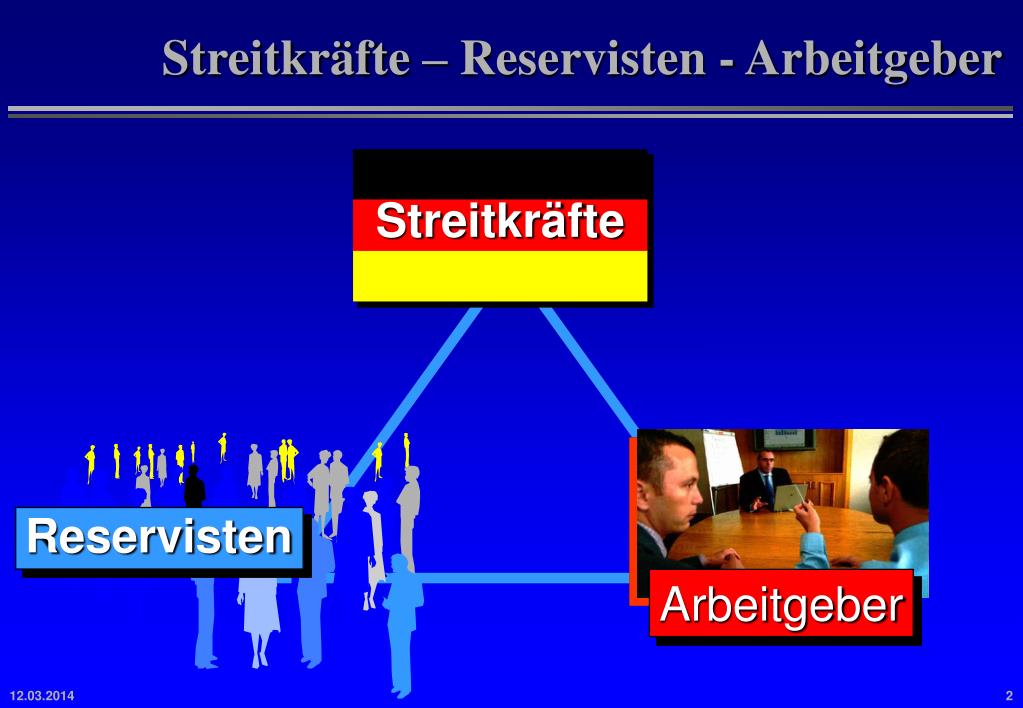 Streitkräfte – Reservisten - Arbeitgeber

Streitkräfte

Reservisten

Arbeitgeber

12.03.2014

2